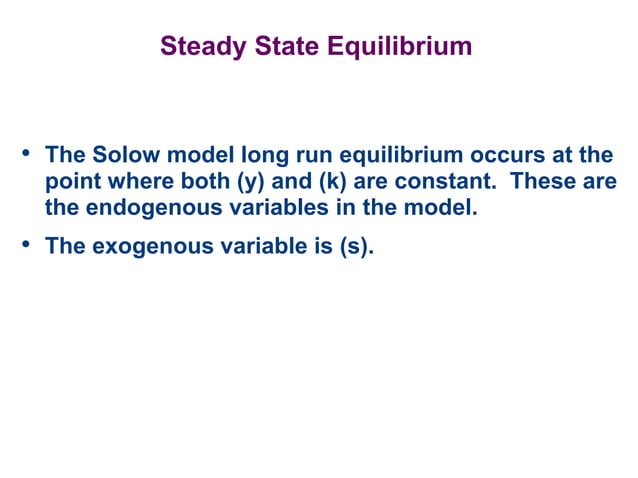 Steady State Equilibrium

• The Solow model long run equilibrium occurs at the point where both (y) and (k) are constant. These are the endogenous variables in the model.

• The exogenous variable is (s).